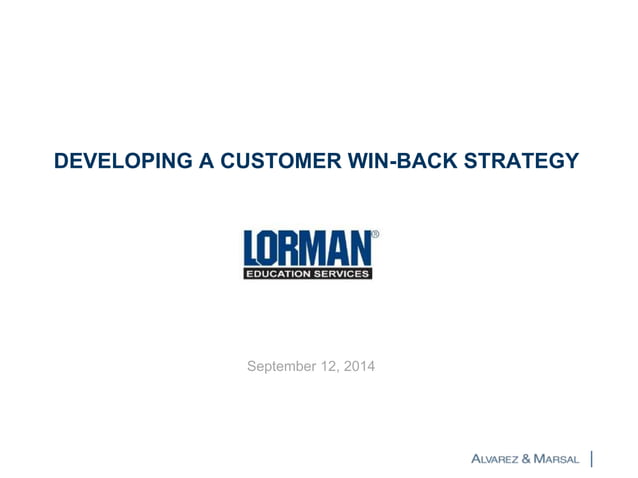 DEVELOPING A CUSTOMER WIN-BACK STRATEGY

LORMAN®
EDUCATION SERVICES

September 12, 2014

ALVAREZ & MARSAL